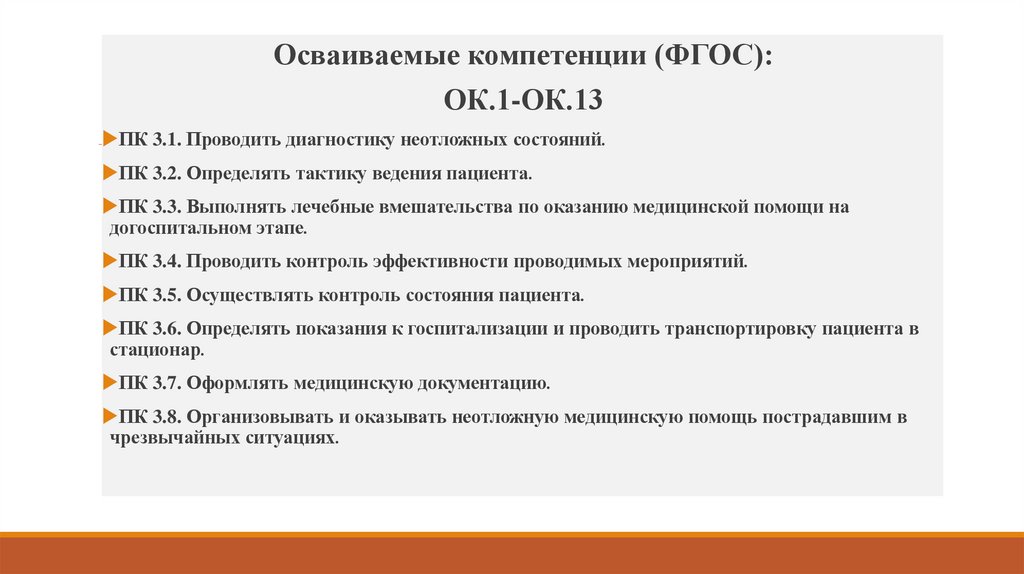 Осваиваемые компетенции (ФГОС):

ОК.1-ОК.13

ПК 3.1. Проводить диагностику неотложных состояний.

ПК 3.2. Определять тактику ведения пациента.

ПК 3.3. Выполнять лечебные вмешательства по оказанию медицинской помощи на догоспитальном этапе.

ПК 3.4. Проводить контроль эффективности проводимых мероприятий.

ПК 3.5. Осуществлять контроль состояния пациента.

ПК 3.6. Определять показания к госпитализации и проводить транспортировку пациента в стационар.

ПК 3.7. Оформлять медицинскую документацию.

ПК 3.8. Организовывать и оказывать неотложную медицинскую помощь пострадавшим в чрезвычайных ситуациях.